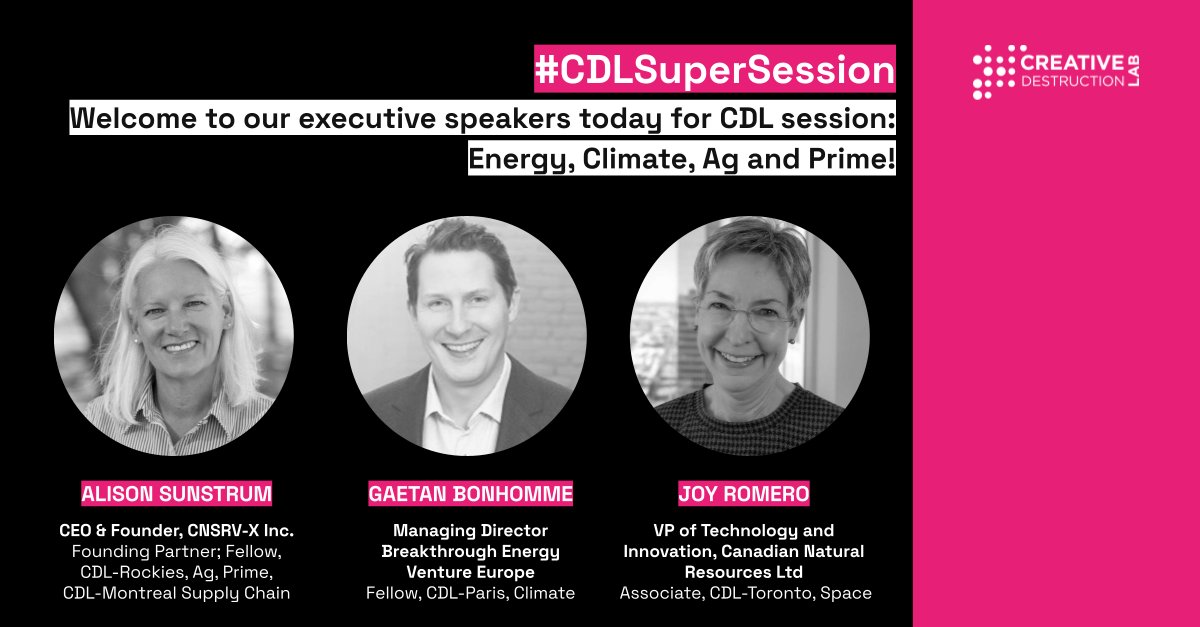 #CDLSuperSession

Welcome to our executive speakers today for CDL session: Energy, Climate, Ag and Prime!

CREATIVE DESTRUCTION LAB

ALISON SUNSTRUM

CEO & Founder, CNSRV-X Inc.
Founding Partner; Fellow, CDL-Rockies, Ag, Prime, CDL-Montreal Supply Chain

GAETAN BONHOMME

Managing Director Breakthrough Energy Venture Europe
Fellow, CDL-Paris, Climate

JOY ROMERO

VP of Technology and Innovation, Canadian Natural Resources Ltd
Associate, CDL-Toronto, Space